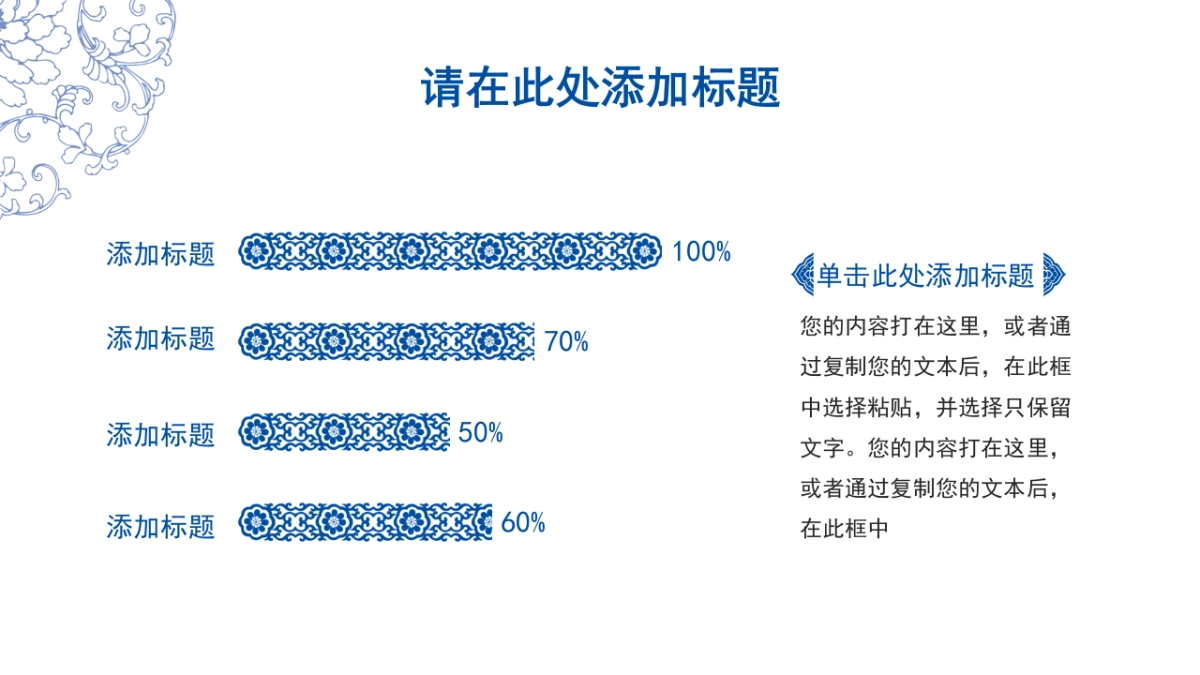 请在此处添加标题

添加标题 100%

添加标题 70%

添加标题 50%

添加标题 60%

单击此处添加标题

您的内容打在这里，或者通过复制您的文本后，在此框中选择粘贴，并选择只保留文字。您的内容打在这里，或者通过复制您的文本后，在此框中